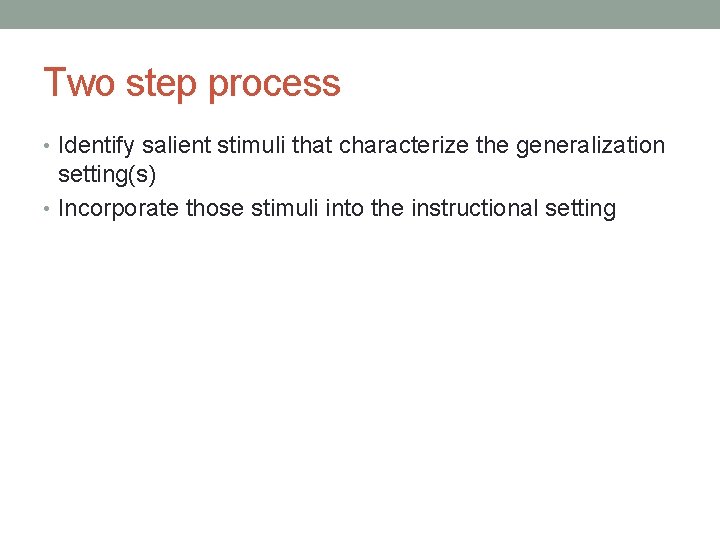 Two step process

• Identify salient stimuli that characterize the generalization setting(s)
• Incorporate those stimuli into the instructional setting